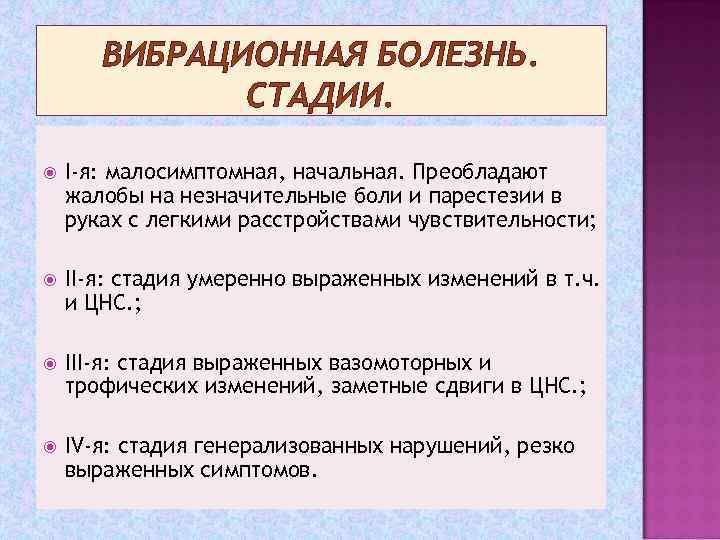 ВИБРАЦИОННАЯ БОЛЕЗНЬ. СТАДИИ.

I-я: малосимптомная, начальная. Преобладают жалобы на незначительные боли и парестезии в руках с легкими расстройствами чувствительности;

II-я: стадия умеренно выраженных изменений в т.ч. и ЦНС.;

III-я: стадия выраженных вазомоторных и трофических изменений, заметные сдвиги в ЦНС.;

IV-я: стадия генерализованных нарушений, резко выраженных симптомов.